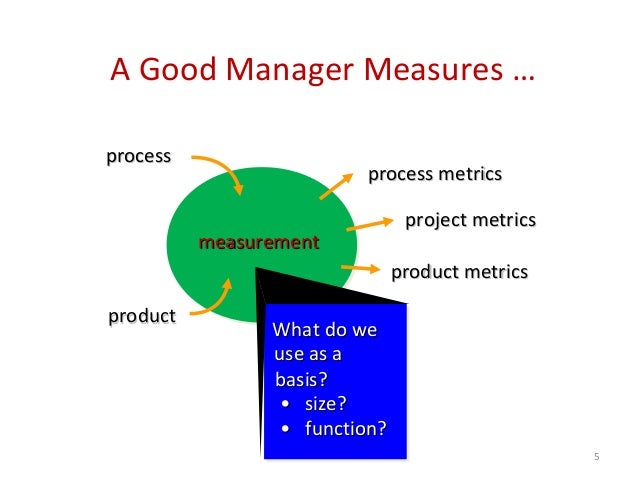 A Good Manager Measures …

process

process metrics

project metrics

measurement

product metrics

product

What do we use as a basis?
• size?
• function?

5